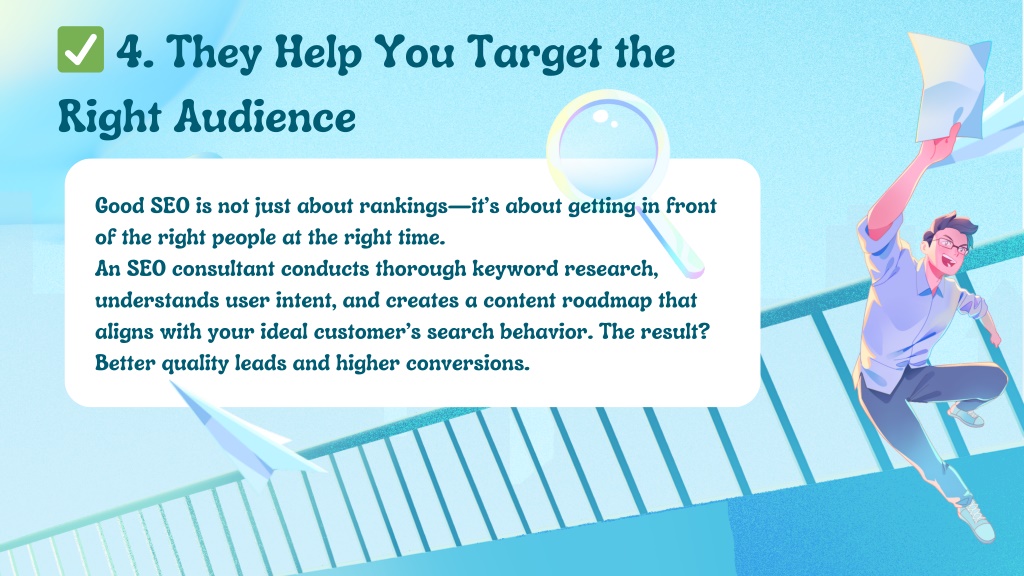 ✅ 4. They Help You Target the Right Audience

Good SEO is not just about rankings—it's about getting in front of the right people at the right time.
An SEO consultant conducts thorough keyword research, understands user intent, and creates a content roadmap that aligns with your ideal customer's search behavior. The result? Better quality leads and higher conversions.